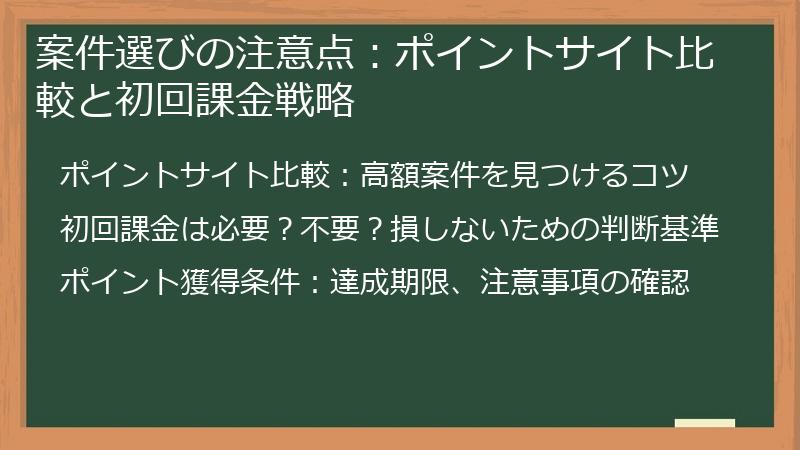 案件選びの注意点：ポイントサイト比較と初回課金戦略

ポイントサイト比較：高額案件を見つけるコツ

初回課金は必要？不要？損しないための判断基準

ポイント獲得条件：達成期限、注意事項の確認